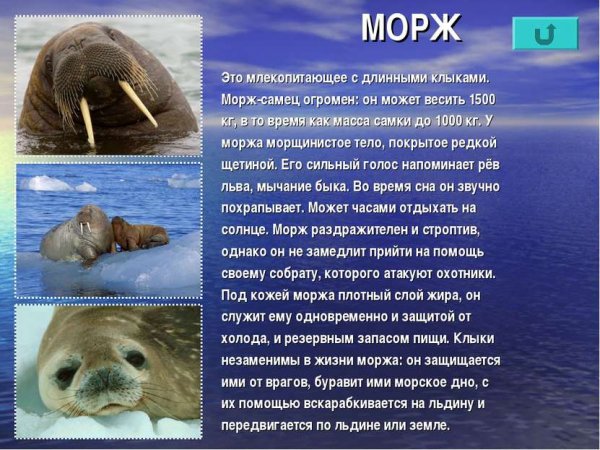 МОРЖ

Это млекопитающее с длинными клыками. Морж-самец огромен: он может весить 1500 кг, в то время как масса самки до 1000 кг. У моржа морщинистое тело, покрытое редкой щетиной. Его сильный голос напоминает рёв льва, мычание быка. Во время сна он звучно похрапывает. Может часами отдыхать на солнце. Морж раздражителен и строптив, однако он не замедлит прийти на помощь своему собрату, которого атакуют охотники. Под кожей моржа плотный слой жира, он служит ему одновременно и защитой от холода, и резервным запасом пищи. Клыки незаменимы в жизни моржа: он защищается ими от врагов, буравит ими морское дно, с их помощью вскарабкивается на льдину и передвигается по льдине или земле.